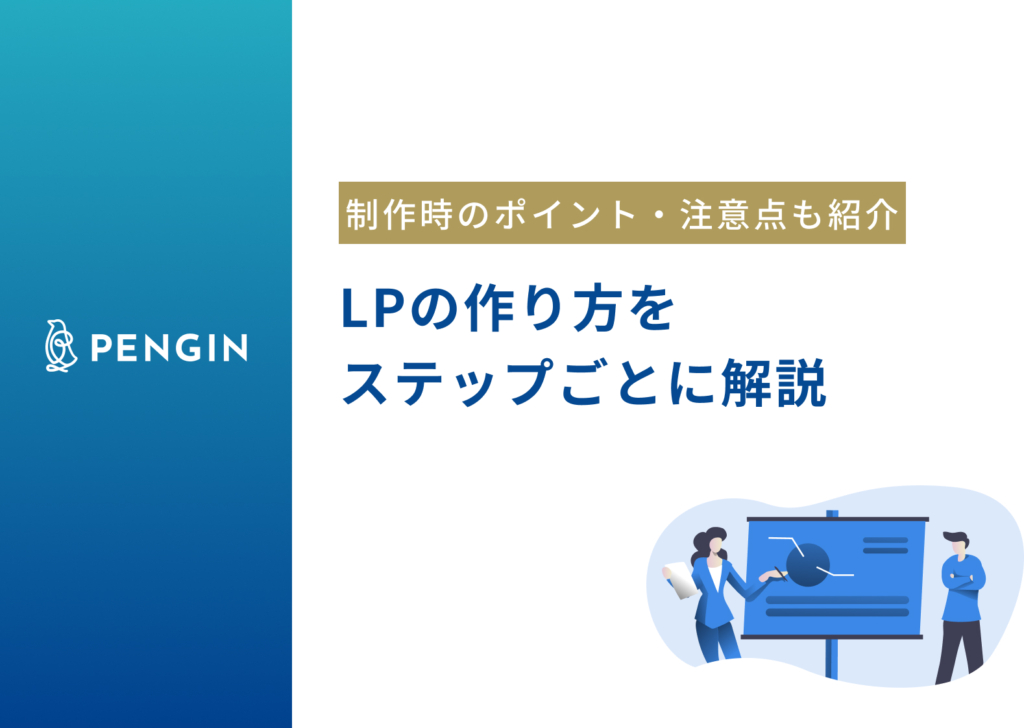 PENGIN

制作時のポイント・注意点も紹介

LPの作り方を
ステップごとに解説